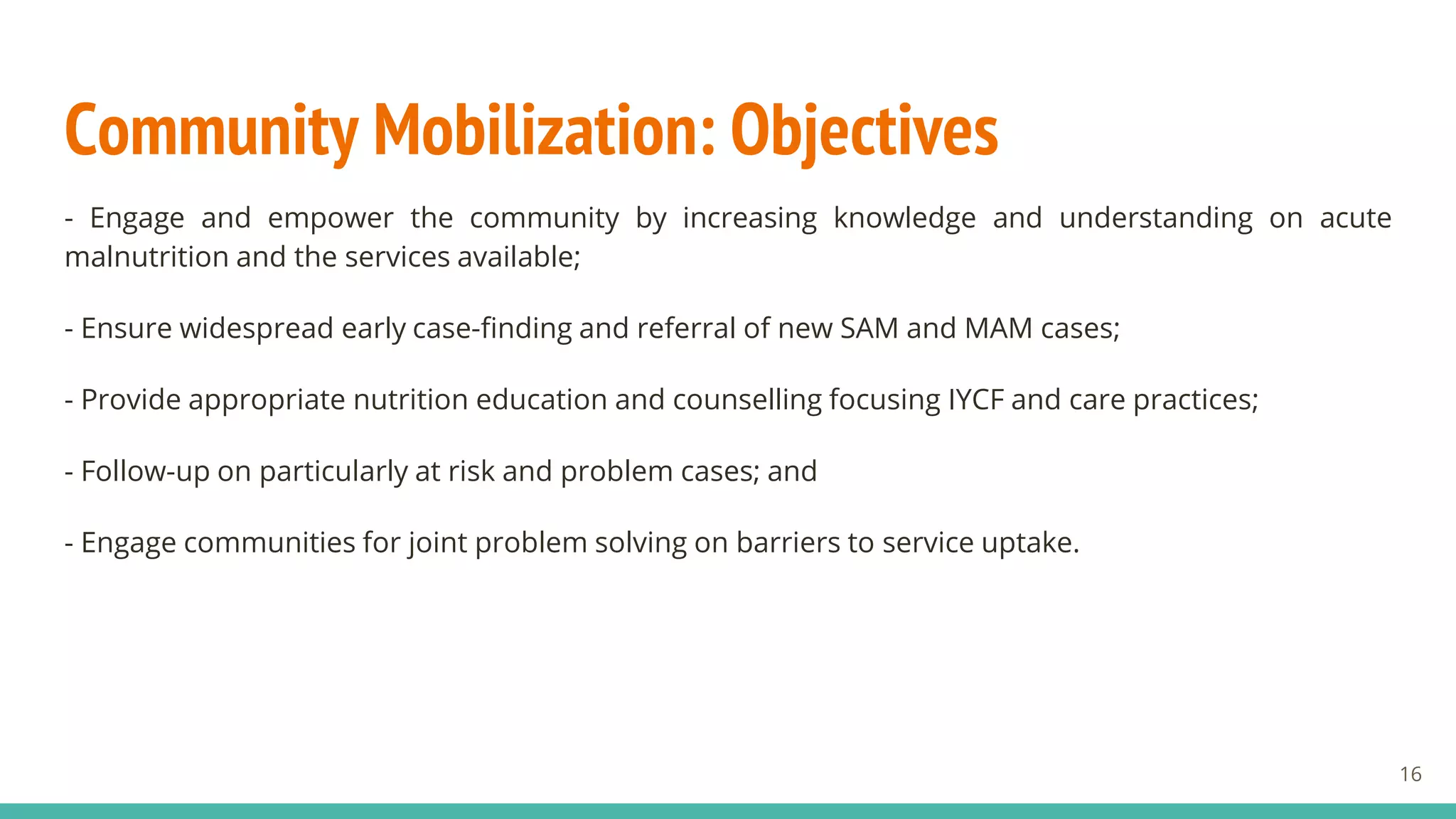 Community Mobilization: Objectives

- Engage and empower the community by increasing knowledge and understanding on acute malnutrition and the services available;

- Ensure widespread early case-finding and referral of new SAM and MAM cases;

- Provide appropriate nutrition education and counselling focusing IYCF and care practices;

- Follow-up on particularly at risk and problem cases; and

- Engage communities for joint problem solving on barriers to service uptake.

16